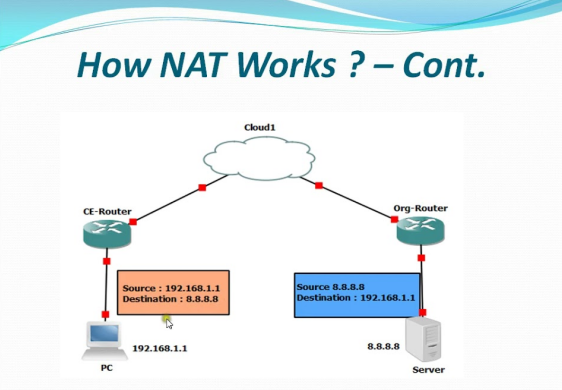 How NAT Works ? – Cont.

Cloud1

CE-Router

Org-Router

Source : 192.168.1.1
Destination : 8.8.8.8

Source 8.8.8.8
Destination : 192.168.1.1

192.168.1.1

PC

8.8.8.8

Server